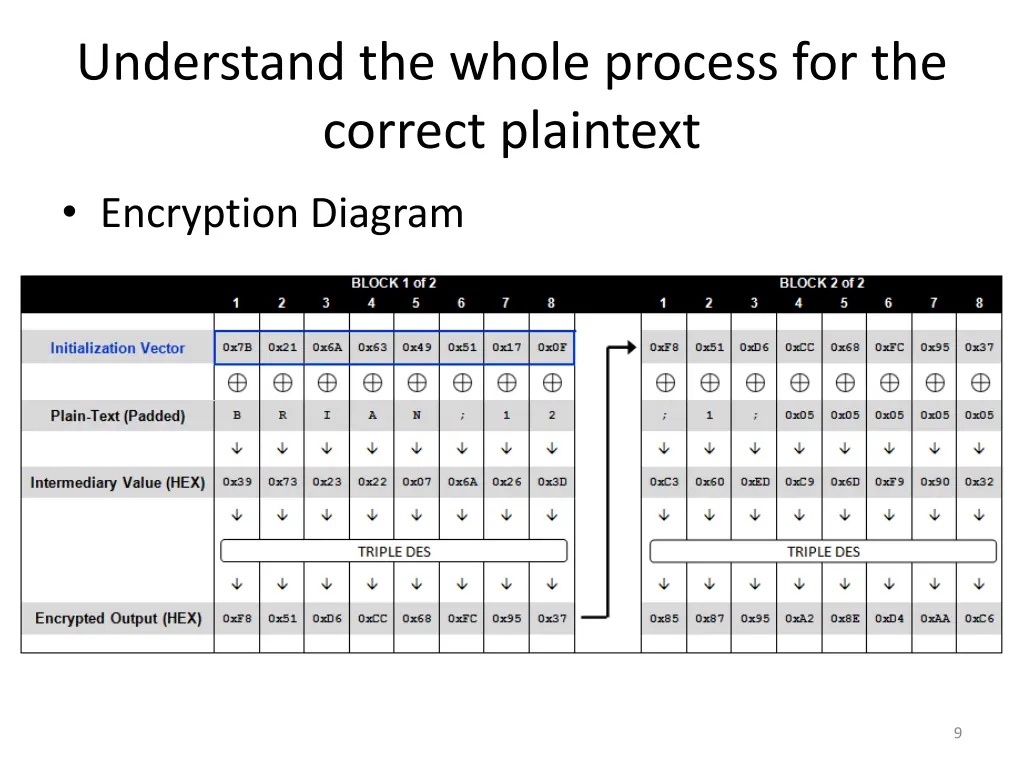 Understand the whole process for the correct plaintext

• Encryption Diagram

| | BLOCK 1 of 2 | | | | | | | | BLOCK 2 of 2 | | | | | | | |
|---|---|---|---|---|---|---|---|---|---|---|---|---|---|---|---|---|
| | 1 | 2 | 3 | 4 | 5 | 6 | 7 | 8 | 1 | 2 | 3 | 4 | 5 | 6 | 7 | 8 |
| Initialization Vector | 0x7B | 0x21 | 0x6A | 0x63 | 0x49 | 0x51 | 0x17 | 0x0F | 0xF8 | 0x51 | 0xD6 | 0xCC | 0x68 | 0xFC | 0x95 | 0x37 |
| | ⊕ | ⊕ | ⊕ | ⊕ | ⊕ | ⊕ | ⊕ | ⊕ | ⊕ | ⊕ | ⊕ | ⊕ | ⊕ | ⊕ | ⊕ | ⊕ |
| Plain-Text (Padded) | B | R | I | A | N | ; | 1 | 2 | ; | 1 | ; | 0x05 | 0x05 | 0x05 | 0x05 | 0x05 |
| | ↓ | ↓ | ↓ | ↓ | ↓ | ↓ | ↓ | ↓ | ↓ | ↓ | ↓ | ↓ | ↓ | ↓ | ↓ | ↓ |
| Intermediary Value (HEX) | 0x39 | 0x73 | 0x23 | 0x22 | 0x07 | 0x6A | 0x26 | 0x3D | 0xC3 | 0x60 | 0xED | 0xC9 | 0x6D | 0xF9 | 0x90 | 0x32 |
| | ↓ | ↓ | ↓ | ↓ | ↓ | ↓ | ↓ | ↓ | ↓ | ↓ | ↓ | ↓ | ↓ | ↓ | ↓ | ↓ |
| | TRIPLE DES | | | | | | | | TRIPLE DES | | | | | | | |
| | ↓ | ↓ | ↓ | ↓ | ↓ | ↓ | ↓ | ↓ | ↓ | ↓ | ↓ | ↓ | ↓ | ↓ | ↓ | ↓ |
| Encrypted Output (HEX) | 0xF8 | 0x51 | 0xD6 | 0xCC | 0x68 | 0xFC | 0x95 | 0x37 | 0x85 | 0x87 | 0x95 | 0xA2 | 0x8E | 0xD4 | 0xAA | 0xC6 |

9